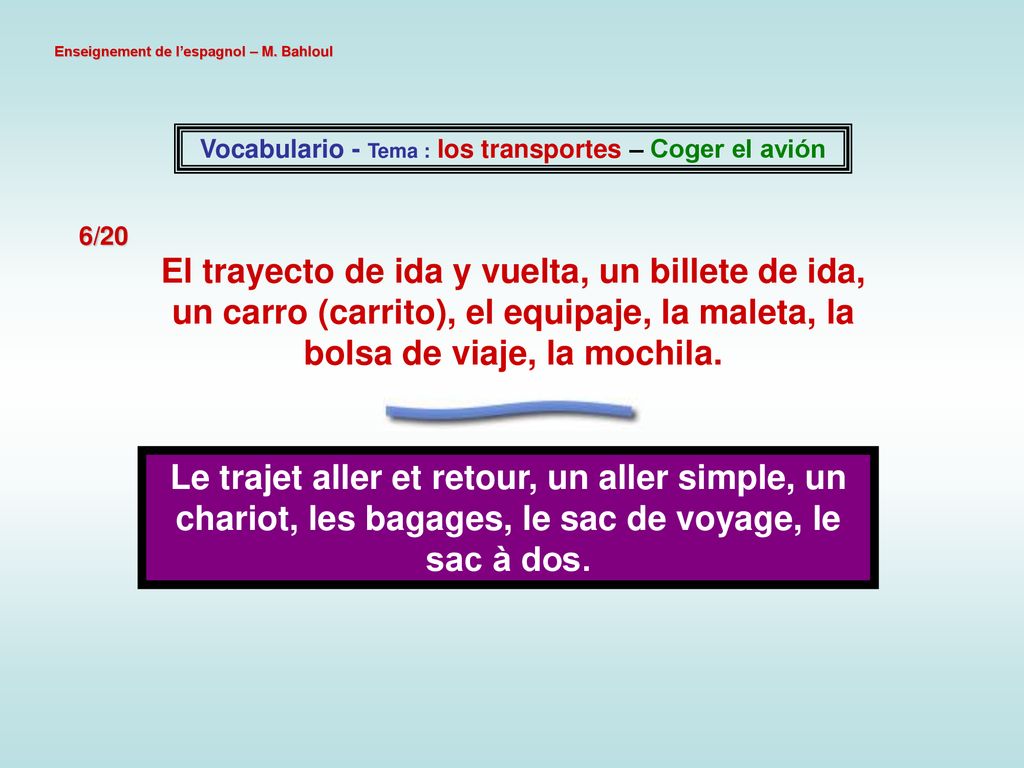 Enseignement de l'espagnol – M. Bahloul

Vocabulario - Tema : los transportes – Coger el avión

6/20

El trayecto de ida y vuelta, un billete de ida, un carro (carrito), el equipaje, la maleta, la bolsa de viaje, la mochila.

Le trajet aller et retour, un aller simple, un chariot, les bagages, le sac de voyage, le sac à dos.